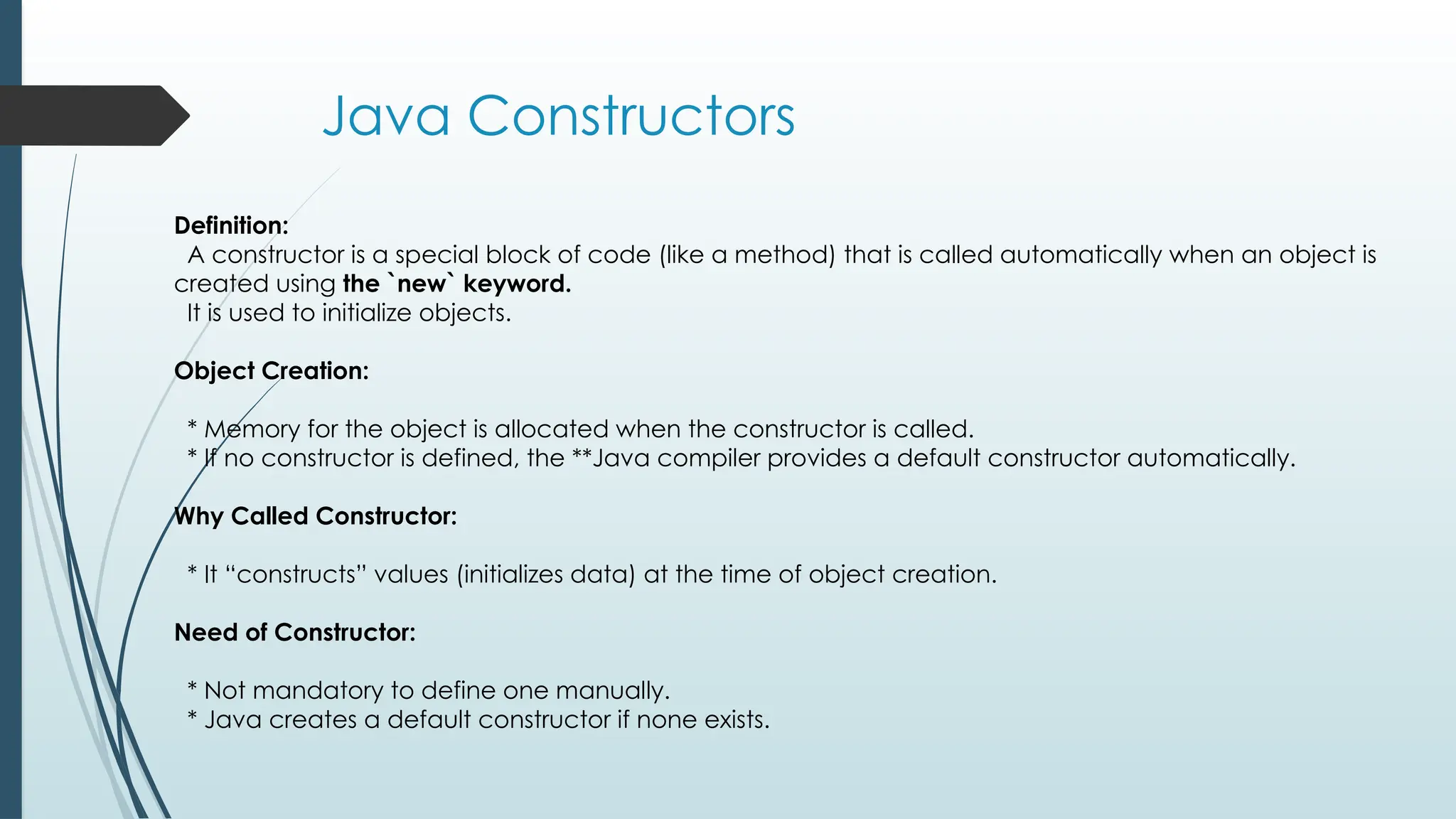 Java Constructors

Definition:
A constructor is a special block of code (like a method) that is called automatically when an object is created using the `new` keyword.
It is used to initialize objects.

Object Creation:

* Memory for the object is allocated when the constructor is called.
* If no constructor is defined, the **Java compiler provides a default constructor automatically.

Why Called Constructor:

* It “constructs” values (initializes data) at the time of object creation.

Need of Constructor:

* Not mandatory to define one manually.
* Java creates a default constructor if none exists.